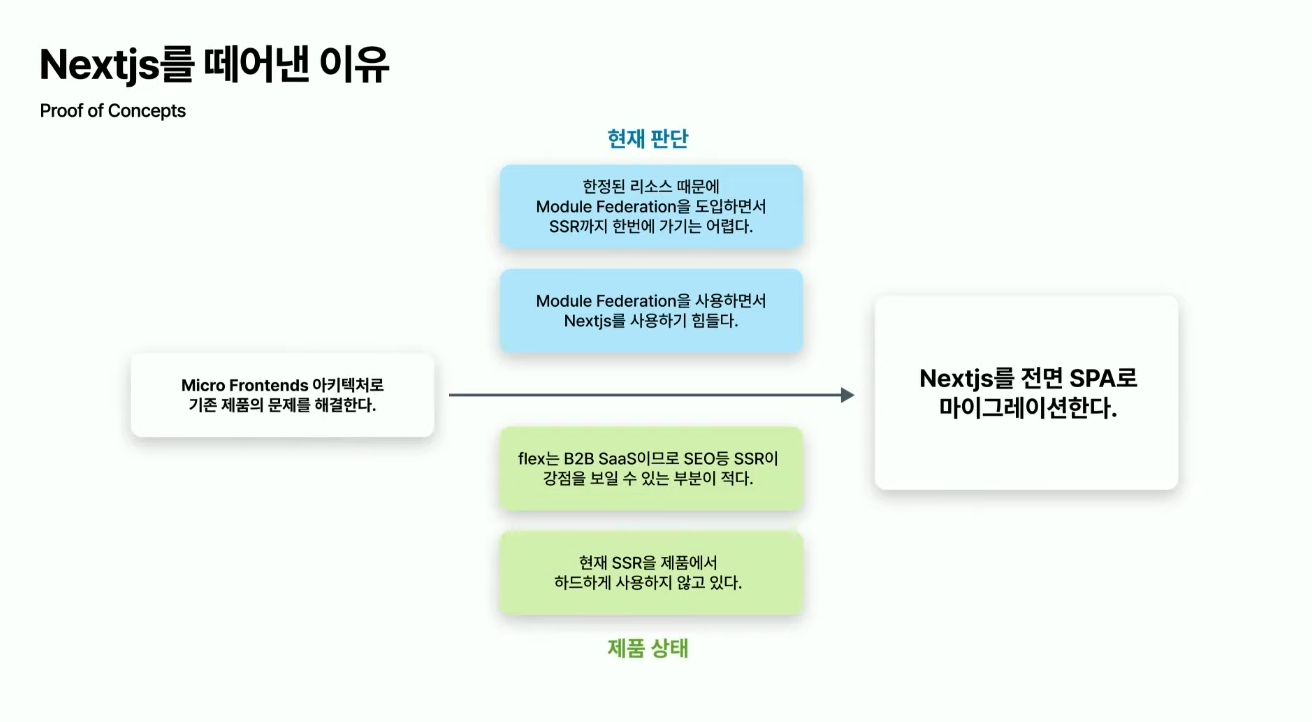 Nextjs를 떼어낸 이유

Proof of Concepts

현재 판단

한정된 리소스 때문에
Module Federation을 도입하면서
SSR까지 한번에 가기는 어렵다.

Module Federation을 사용하면서
Nextjs를 사용하기 힘들다.

Micro Frontends 아키텍처로
기존 제품의 문제를 해결한다.

Nextjs를 전면 SPA로
마이그레이션한다.

flex는 B2B SaaS이므로 SEO등 SSR이
강점을 보일 수 있는 부분이 적다.

현재 SSR을 제품에서
하드하게 사용하지 않고 있다.

제품 상태